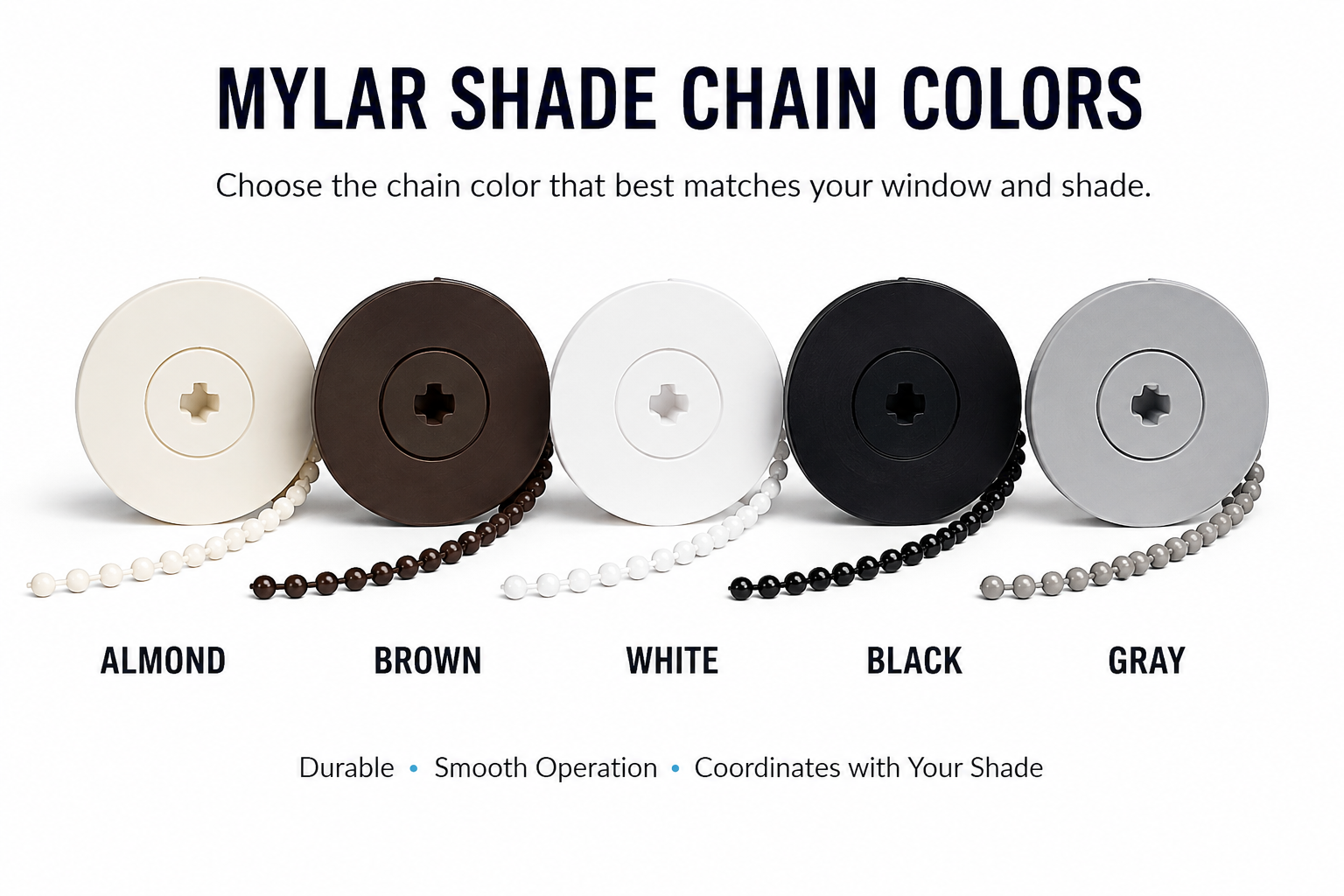 MYLAR SHADE CHAIN COLORS

Choose the chain color that best matches your window and shade.

ALMOND BROWN WHITE BLACK GRAY

Durable • Smooth Operation • Coordinates with Your Shade